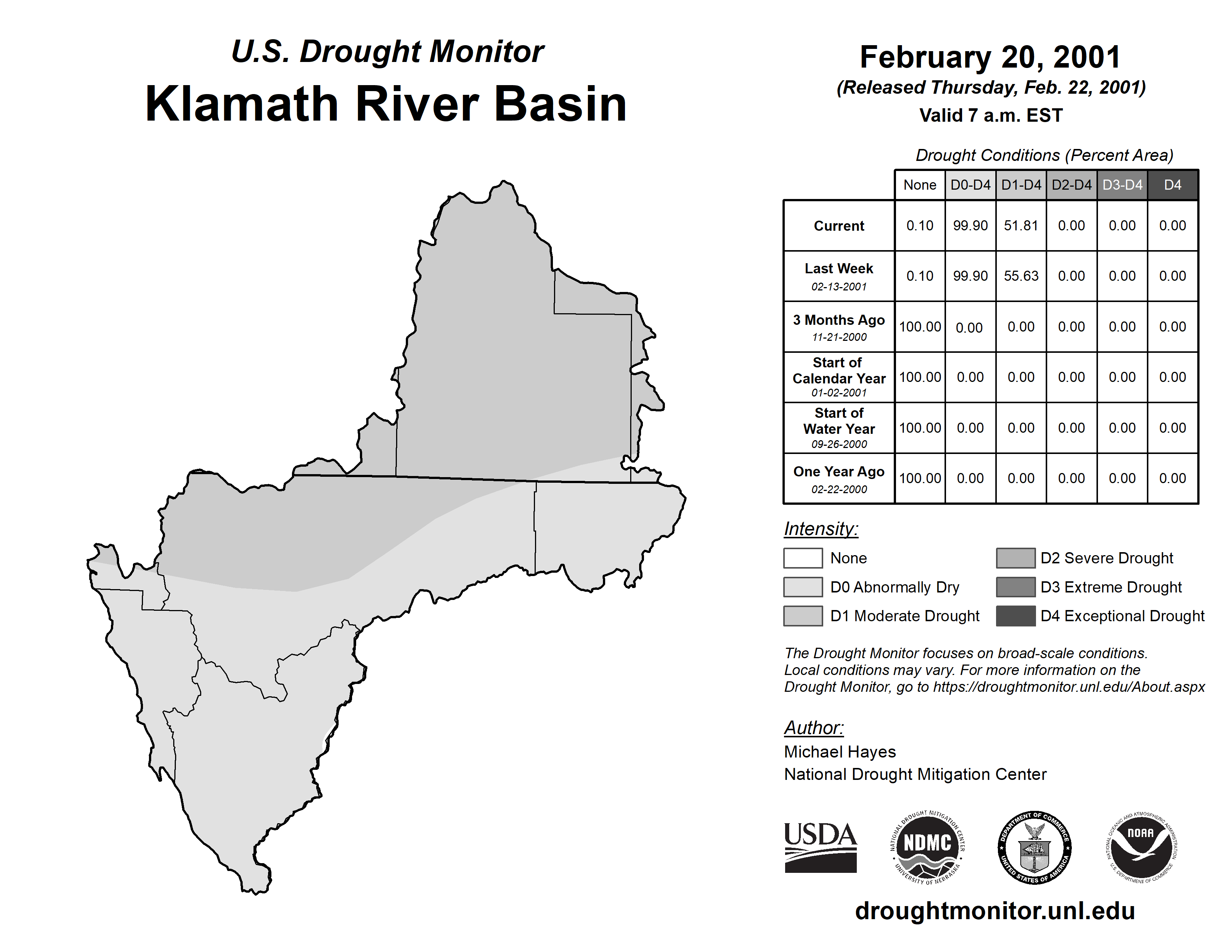 U.S. Drought Monitor
Klamath River Basin

February 20, 2001
(Released Thursday, Feb. 22, 2001)
Valid 7 a.m. EST

Drought Conditions (Percent Area)

| | None | D0-D4 | D1-D4 | D2-D4 | D3-D4 | D4 |
|---|---|---|---|---|---|---|
| Current | 0.10 | 99.90 | 51.81 | 0.00 | 0.00 | 0.00 |
| Last Week 02-13-2001 | 0.10 | 99.90 | 55.63 | 0.00 | 0.00 | 0.00 |
| 3 Months Ago 11-21-2000 | 100.00 | 0.00 | 0.00 | 0.00 | 0.00 | 0.00 |
| Start of Calendar Year 01-02-2001 | 100.00 | 0.00 | 0.00 | 0.00 | 0.00 | 0.00 |
| Start of Water Year 09-26-2000 | 100.00 | 0.00 | 0.00 | 0.00 | 0.00 | 0.00 |
| One Year Ago 02-22-2000 | 100.00 | 0.00 | 0.00 | 0.00 | 0.00 | 0.00 |

Intensity:
None
D0 Abnormally Dry
D1 Moderate Drought
D2 Severe Drought
D3 Extreme Drought
D4 Exceptional Drought

The Drought Monitor focuses on broad-scale conditions. Local conditions may vary. For more information on the Drought Monitor, go to https://droughtmonitor.unl.edu/About.aspx

Author:
Michael Hayes
National Drought Mitigation Center

USDA
NATIONAL DROUGHT MITIGATION CENTER NDMC UNIVERSITY OF NEBRASKA
DEPARTMENT OF COMMERCE UNITED STATES OF AMERICA
NATIONAL OCEANIC AND ATMOSPHERIC ADMINISTRATION NOAA U.S. DEPARTMENT OF COMMERCE

droughtmonitor.unl.edu